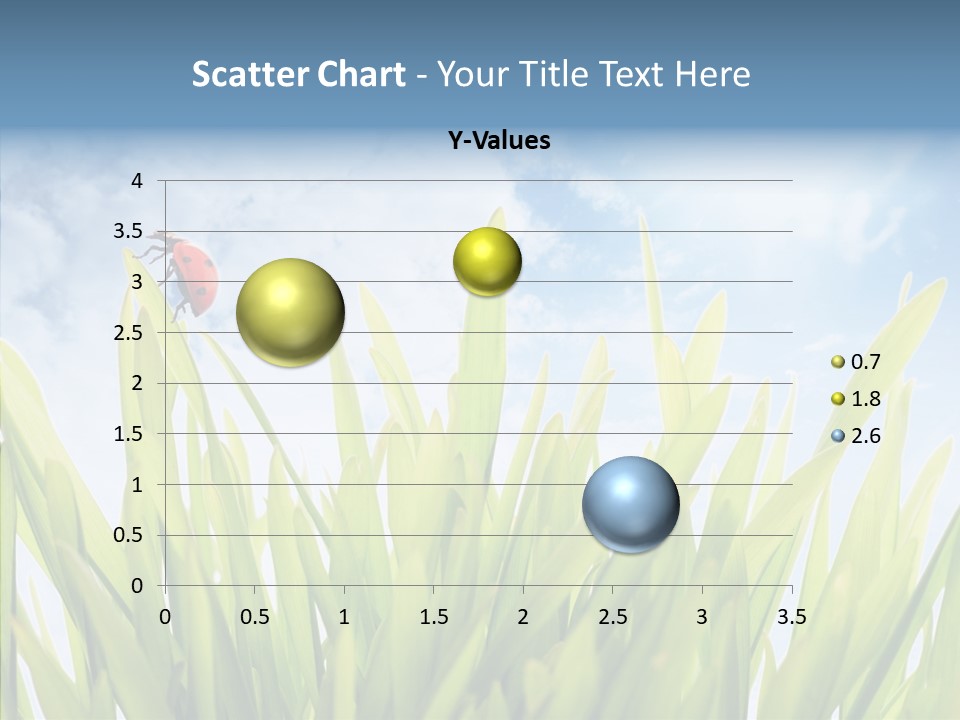 Scatter Chart - Your Title Text Here

Y-Values

4
3.5
3
2.5
2
1.5
1
0.5
0

0 0.5 1 1.5 2 2.5 3 3.5

0.7
1.8
2.6